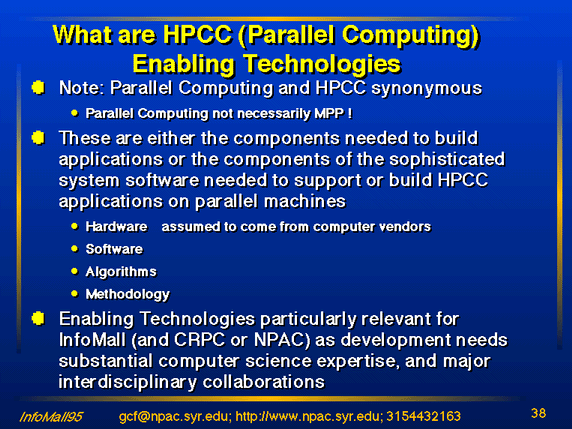 What are HPCC (Parallel Computing) Enabling Technologies

Note: Parallel Computing and HPCC synonymous

Parallel Computing not necessarily MPP !

These are either the components needed to build applications or the components of the sophisticated system software needed to support or build HPCC applications on parallel machines

Hardware assumed to come from computer vendors

Software

Algorithms

Methodology

Enabling Technologies particularly relevant for InfoMall (and CRPC or NPAC) as development needs substantial computer science expertise, and major interdisciplinary collaborations

InfoMall95 gcf@npac.syr.edu; http://www.npac.syr.edu; 3154432163 38